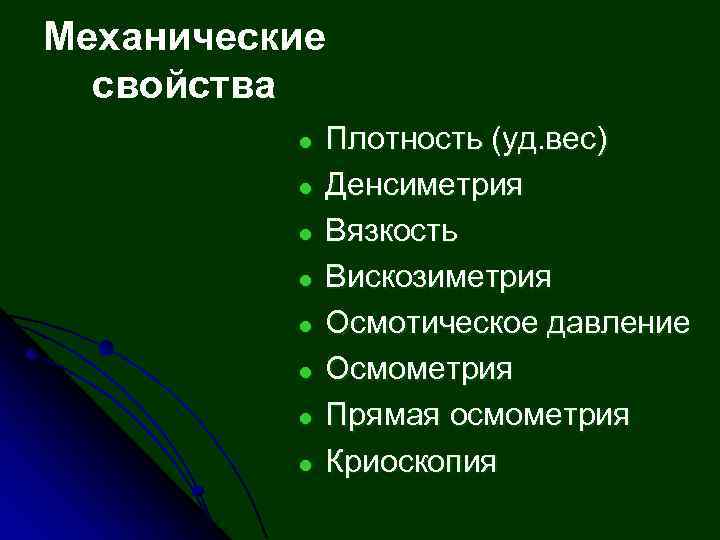 Механические свойства

- Плотность (уд.вес)
- Денсиметрия
- Вязкость
- Вискозиметрия
- Осмотическое давление
- Осмометрия
- Прямая осмометрия
- Криоскопия